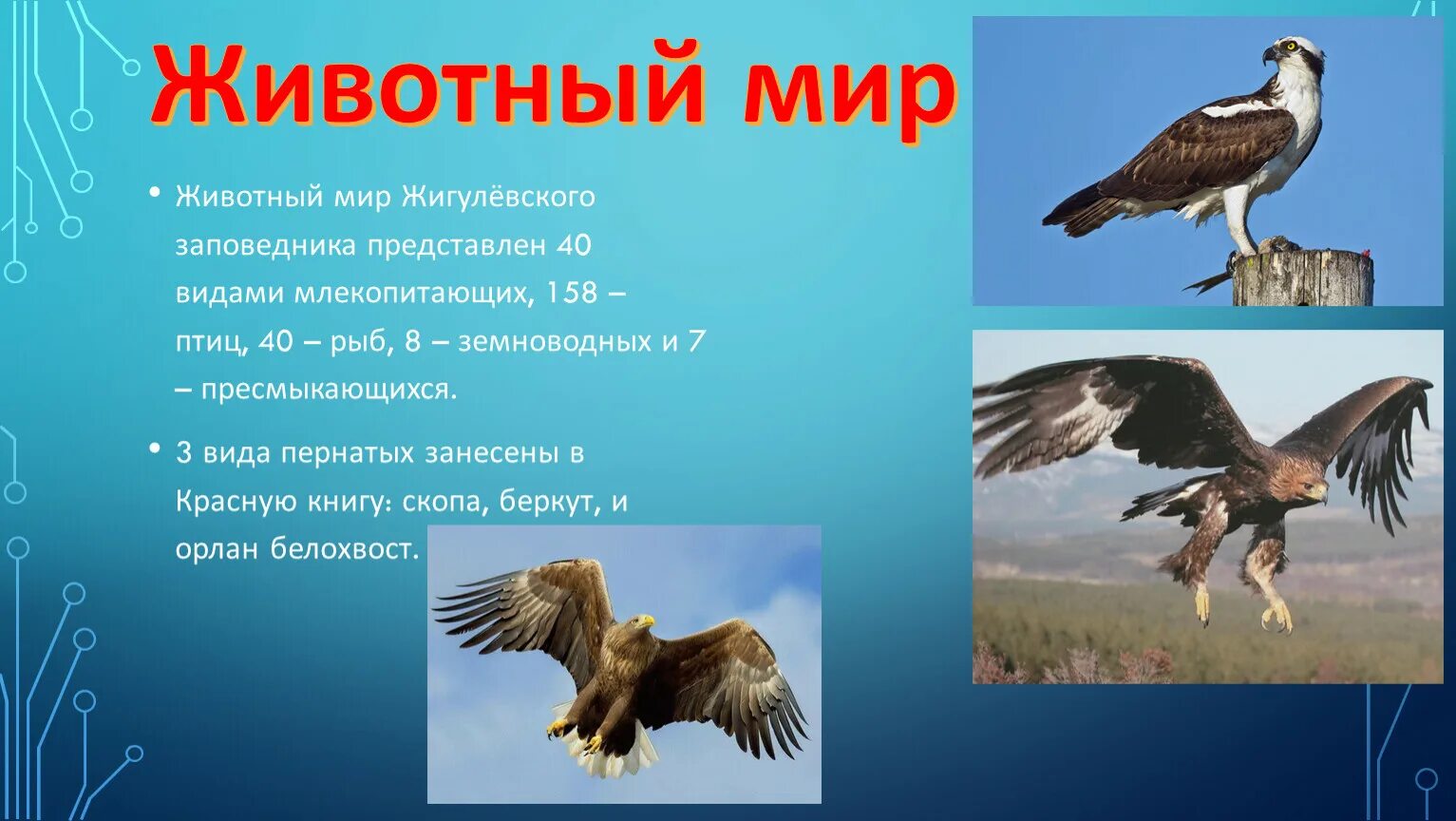 Животный мир

• Животный мир Жигулёвского заповедника представлен 40 видами млекопитающих, 158 – птиц, 40 – рыб, 8 – земноводных и 7 – пресмыкающихся.

• 3 вида пернатых занесены в Красную книгу: скопа, беркут, и орлан белохвост.